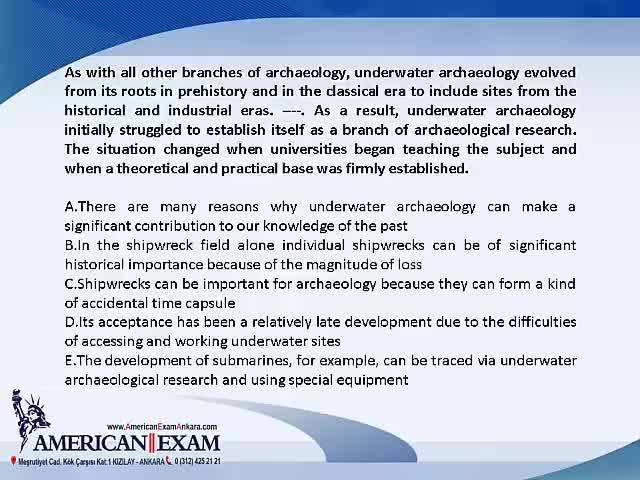 As with all other branches of archaeology, underwater archaeology evolved from its roots in prehistory and in the classical era to include sites from the historical and industrial eras. ----. As a result, underwater archaeology initially struggled to establish itself as a branch of archaeological research. The situation changed when universities began teaching the subject and when a theoretical and practical base was firmly established.

A.There are many reasons why underwater archaeology can make a significant contribution to our knowledge of the past
B.In the shipwreck field alone individual shipwrecks can be of significant historical importance because of the magnitude of loss
C.Shipwrecks can be important for archaeology because they can form a kind of accidental time capsule
D.Its acceptance has been a relatively late development due to the difficulties of accessing and working underwater sites
E.The development of submarines, for example, can be traced via underwater archaeological research and using special equipment

www.AmericanExamAnkara.com
AMERICAN EXAM
Meşrutiyet Cad. Kök Çarşısı Kat:1 KIZILAY - ANKARA 0 (312) 425 21 21